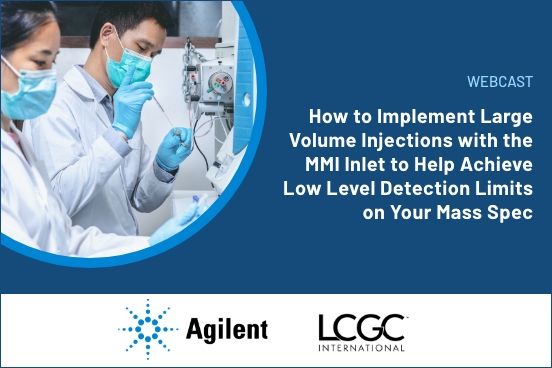 WEBCAST

How to Implement Large Volume Injections with the MMI Inlet to Help Achieve Low Level Detection Limits on Your Mass Spec

Agilent

LCGC INTERNATIONAL